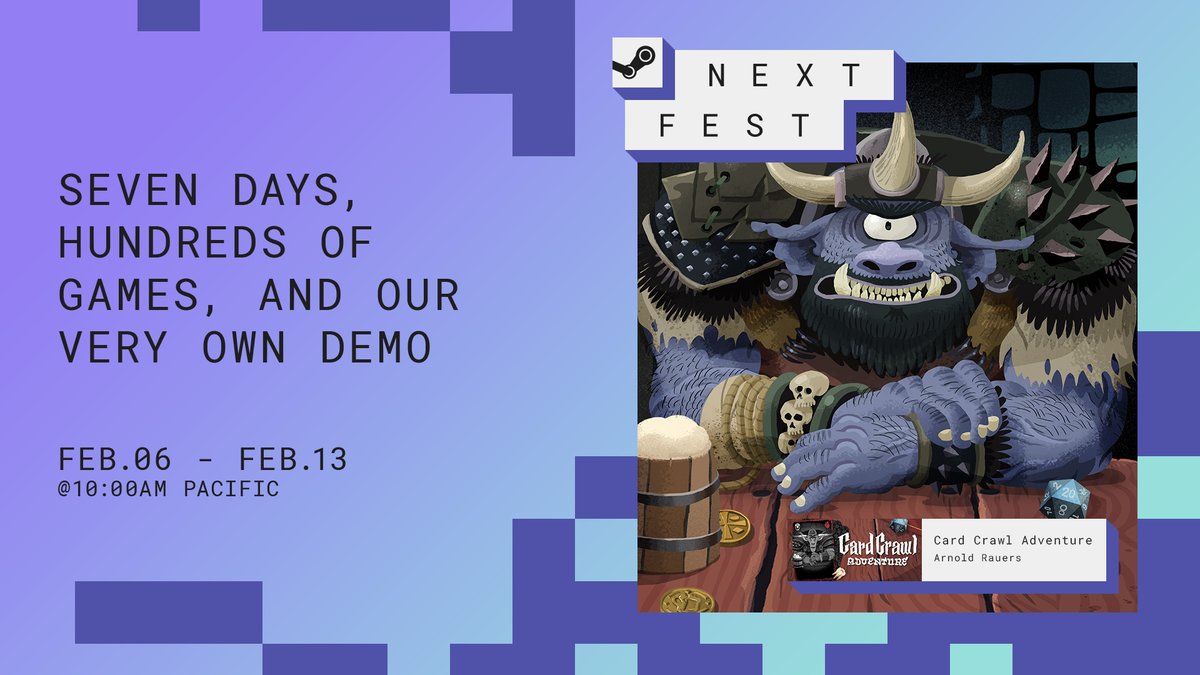 NEXT
FEST

SEVEN DAYS, HUNDREDS OF GAMES, AND OUR VERY OWN DEMO

FEB.06 - FEB.13
@10:00AM PACIFIC

Card Crawl ADVENTURE

Card Crawl Adventure
Arnold Rauers